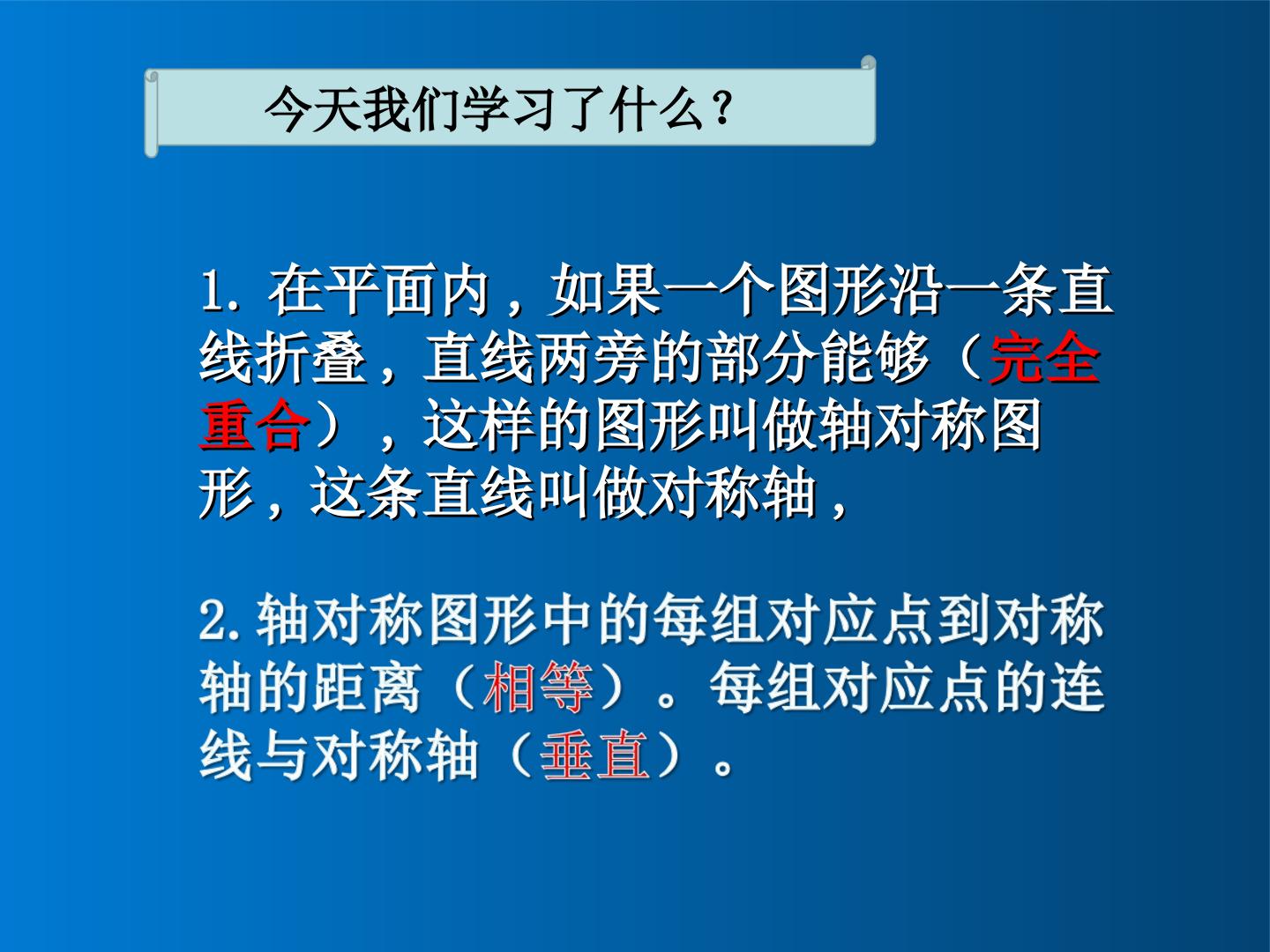 今天我们学习了什么？

1.在平面内，如果一个图形沿一条直线折叠，直线两旁的部分能够（完全重合），这样的图形叫做轴对称图形，这条直线叫做对称轴，

2.轴对称图形中的每组对应点到对称轴的距离（相等）。每组对应点的连线与对称轴（垂直）。